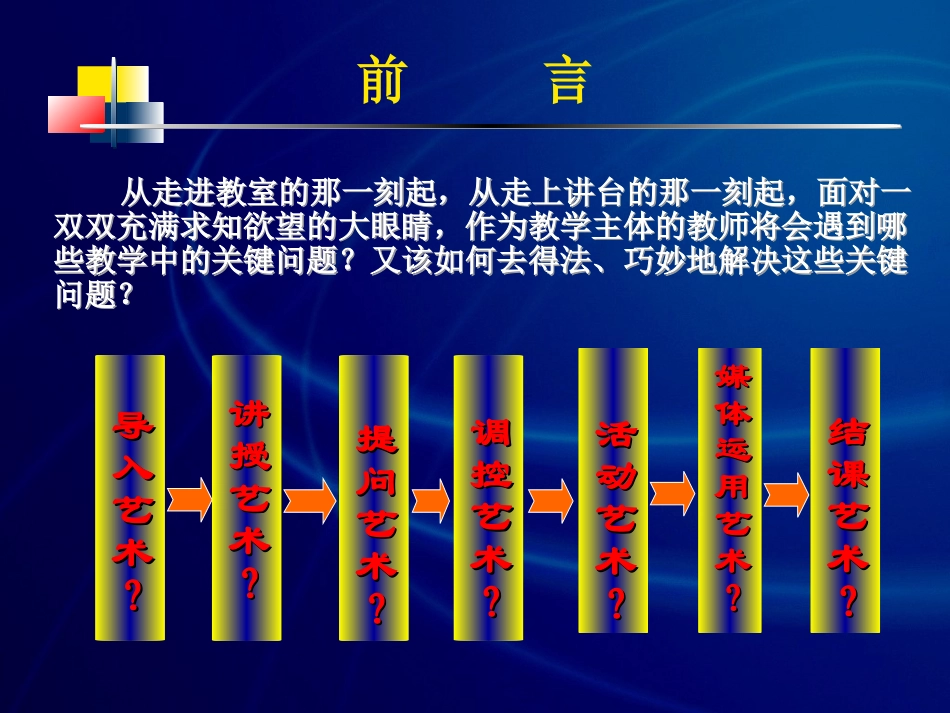 前　言

从走进教室的那一刻起，从走上讲台的那一刻起，面对一双双充满求知欲望的大眼睛，作为教学主体的教师将会遇到哪些教学中的关键问题？又该如何去得法、巧妙地解决这些关键问题？

导入艺术？

讲授艺术？

提问艺术？

调控艺术？

活动艺术？

媒体运用艺术？

结课艺术？